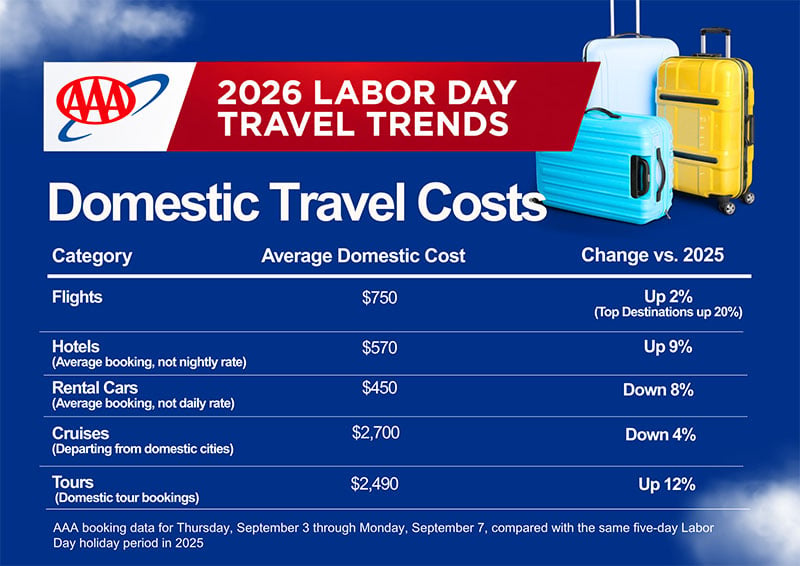 AAA

2026 LABOR DAY TRAVEL TRENDS

Domestic Travel Costs

| Category | Average Domestic Cost | Change vs. 2025 |
|---|---|---|
| Flights | \$750 | Up 2% (Top Destinations up 20%) |
| Hotels (Average booking, not nightly rate) | \$570 | Up 9% |
| Rental Cars (Average booking, not daily rate) | \$450 | Down 8% |
| Cruises (Departing from domestic cities) | \$2,700 | Down 4% |
| Tours (Domestic tour bookings) | \$2,490 | Up 12% |

AAA booking data for Thursday, September 3 through Monday, September 7, compared with the same five-day Labor Day holiday period in 2025